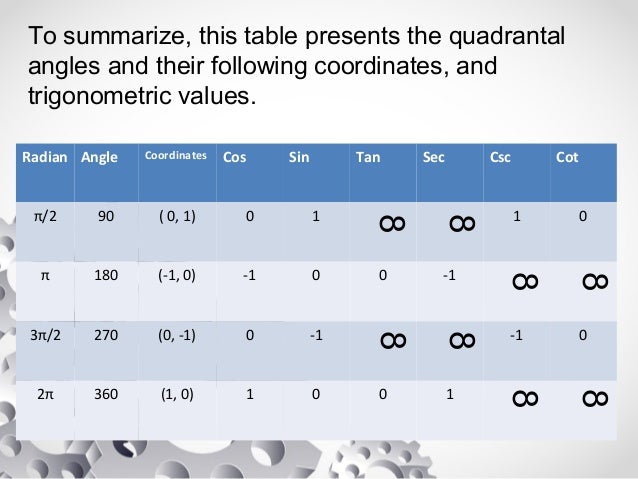 To summarize, this table presents the quadrantal angles and their following coordinates, and trigonometric values.

| Radian | Angle | Coordinates | Cos | Sin | Tan | Sec | Csc | Cot |
|---|---|---|---|---|---|---|---|---|
| $\pi/2$ | 90 | ( 0, 1) | 0 | 1 | $\infty$ | $\infty$ | 1 | 0 |
| $\pi$ | 180 | (-1, 0) | -1 | 0 | 0 | -1 | $\infty$ | $\infty$ |
| $3\pi/2$ | 270 | (0, -1) | 0 | -1 | $\infty$ | $\infty$ | -1 | 0 |
| $2\pi$ | 360 | (1, 0) | 1 | 0 | 0 | 1 | $\infty$ | $\infty$ |